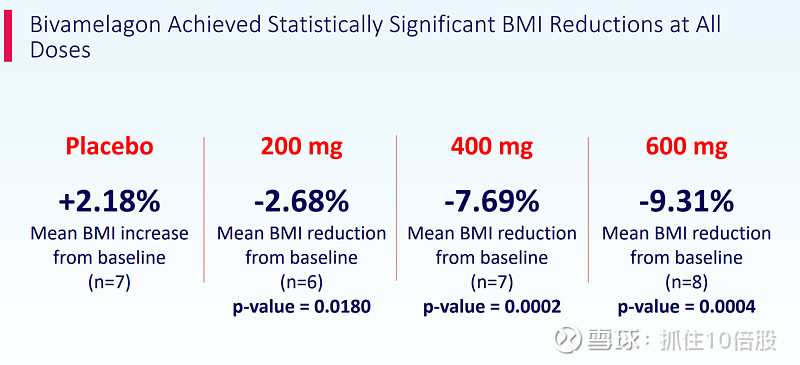 Bivamelagon Achieved Statistically Significant BMI Reductions at All Doses

Placebo

+2.18%

Mean BMI increase from baseline

(n=7)

200 mg

-2.68%

Mean BMI reduction from baseline

(n=6)

p-value = 0.0180

400 mg

-7.69%

Mean BMI reduction from baseline

(n=7)

p-value = 0.0002

600 mg

-9.31%

Mean BMI reduction from baseline

(n=8)

p-value = 0.0004

雪球：抓住10倍股